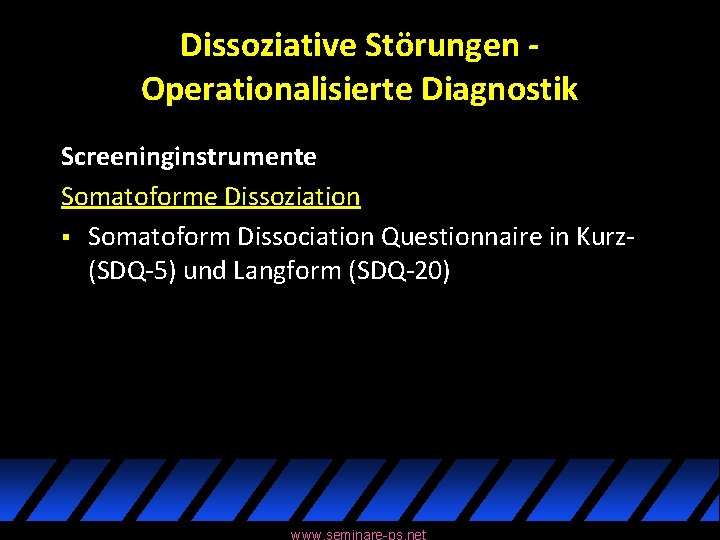 Dissoziative Störungen - Operationalisierte Diagnostik

Screeninginstrumente

Somatoforme Dissoziation

▪ Somatoform Dissociation Questionnaire in Kurz- (SDQ-5) und Langform (SDQ-20)

www.seminare-ps.net